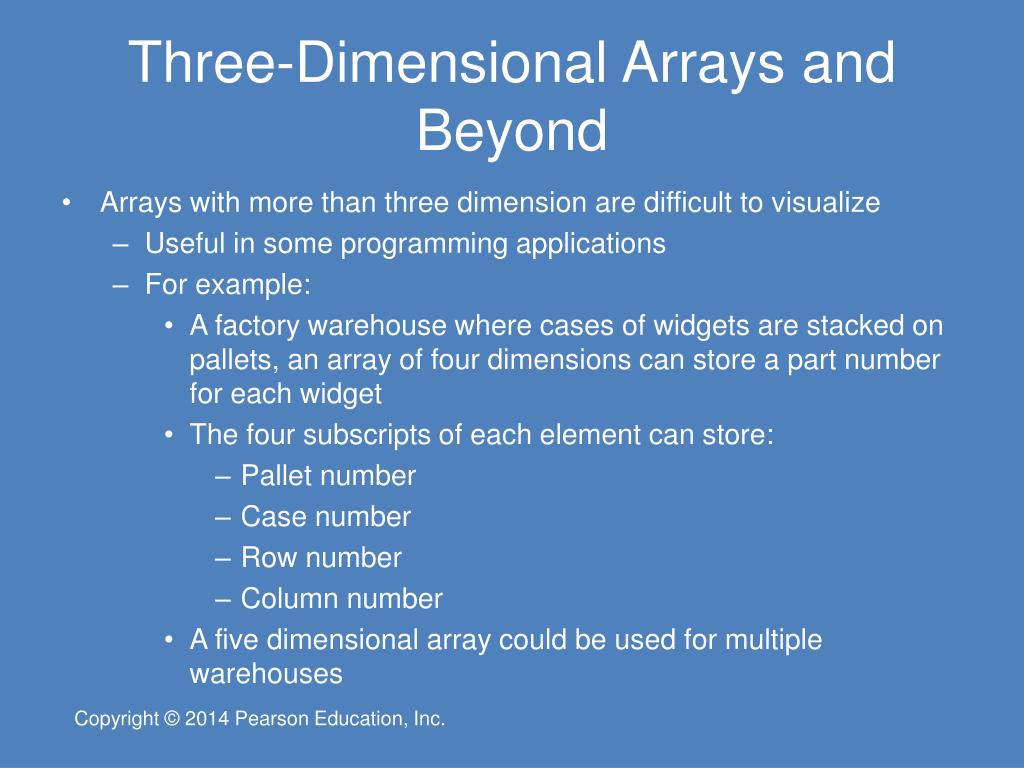 Three-Dimensional Arrays and Beyond

• Arrays with more than three dimension are difficult to visualize
– Useful in some programming applications
– For example:
• A factory warehouse where cases of widgets are stacked on pallets, an array of four dimensions can store a part number for each widget
• The four subscripts of each element can store:
– Pallet number
– Case number
– Row number
– Column number
• A five dimensional array could be used for multiple warehouses

Copyright © 2014 Pearson Education, Inc.